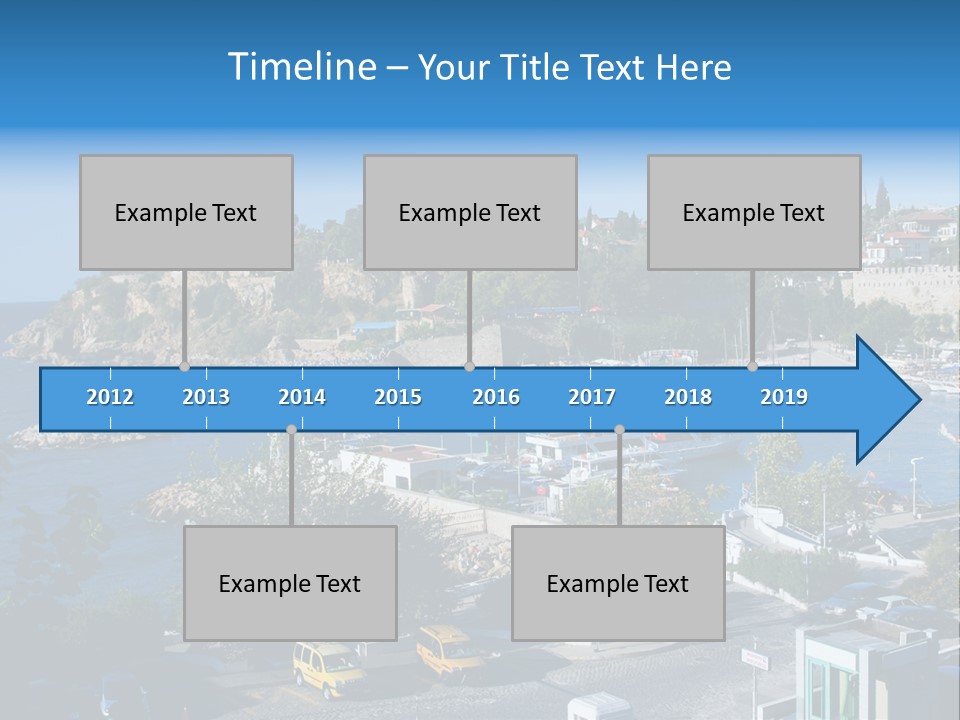 Timeline – Your Title Text Here

Example Text

Example Text

Example Text

2012 2013 2014 2015 2016 2017 2018 2019

Example Text

Example Text